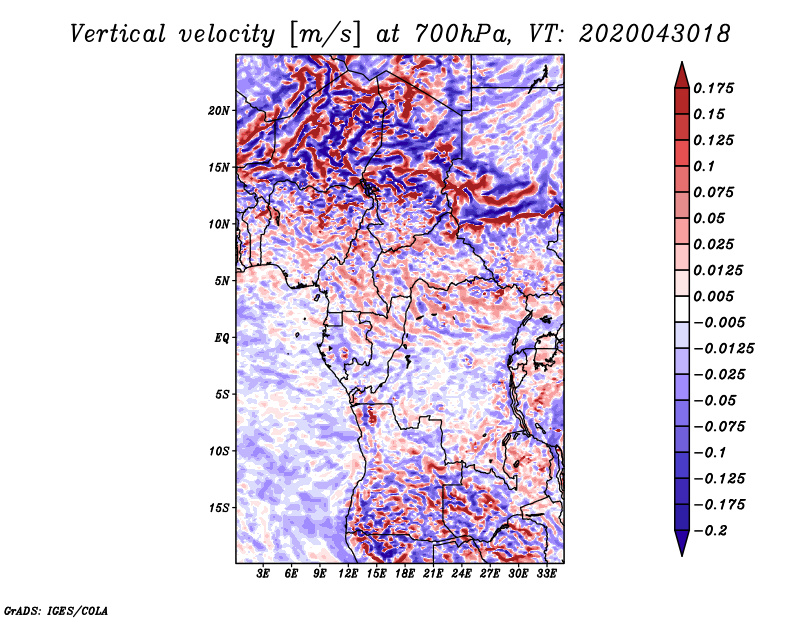 Vertical velocity [m/s] at 700hPa, VT: 2020043018

20N
15N
10N
5N
EQ
5S
10S
15S

3E 6E 9E 12E 15E 18E 21E 24E 27E 30E 33E

0.175
0.15
0.125
0.1
0.075
0.05
0.025
0.0125
0.005
−0.005
−0.0125
−0.025
−0.05
−0.075
−0.1
−0.125
−0.175
−0.2

GrADS: IGES/COLA